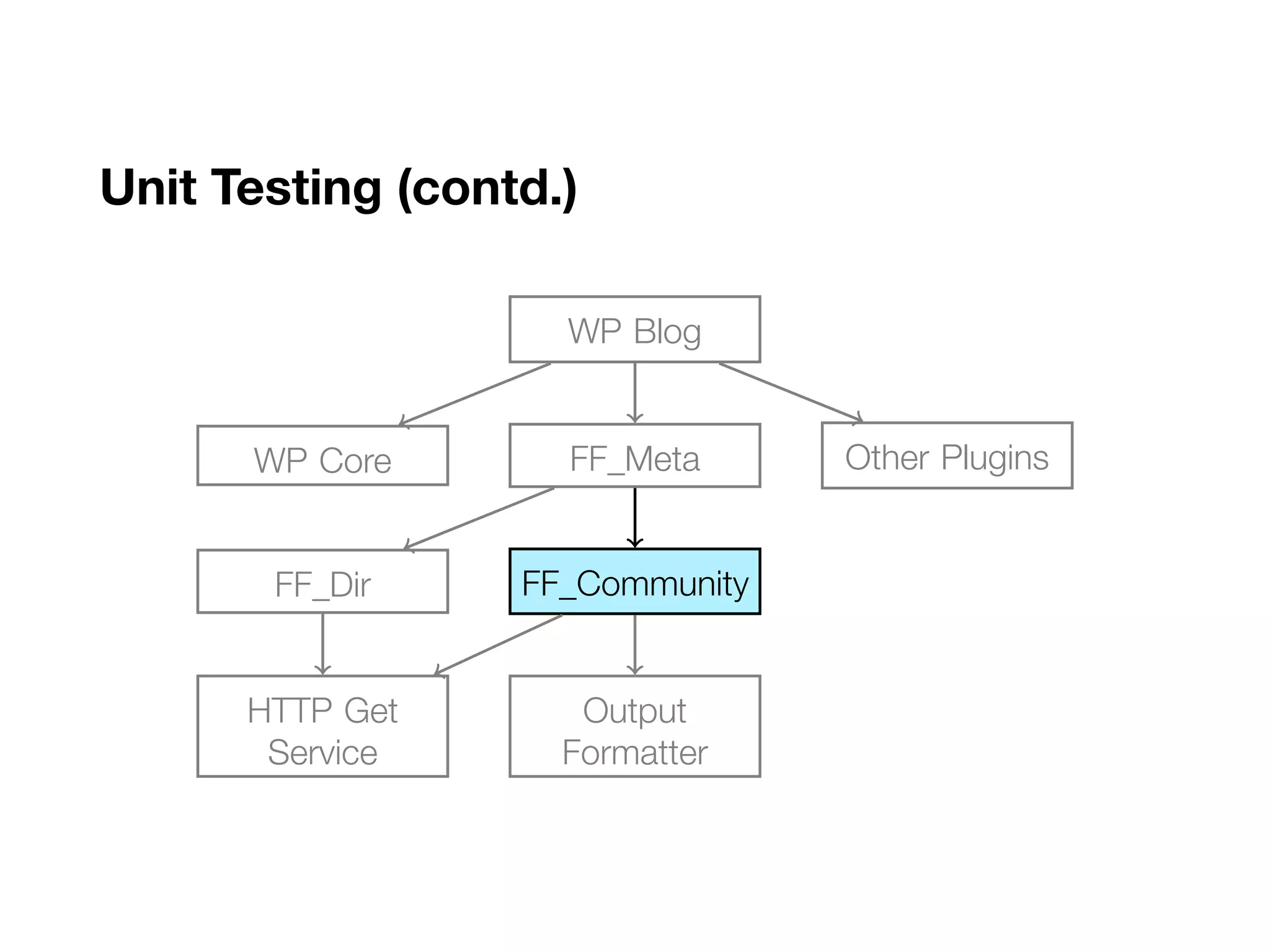 Unit Testing (contd.)

WP Blog

WP Core

FF_Meta

Other Plugins

FF_Dir

FF_Community

HTTP Get Service

Output Formatter